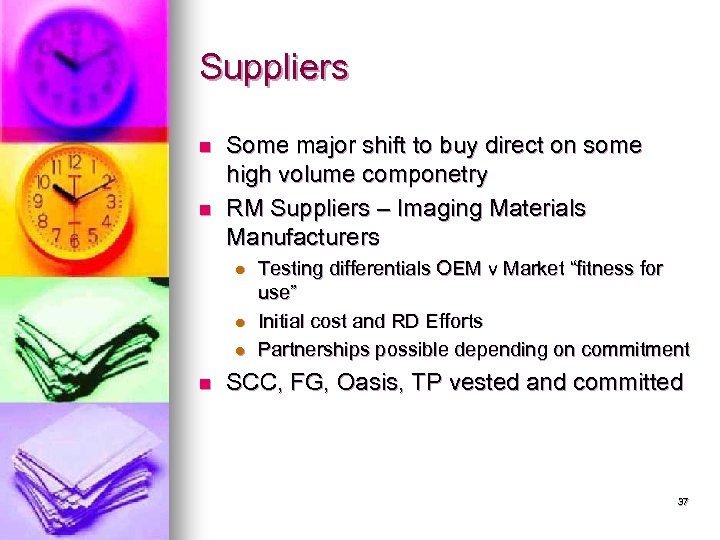 Suppliers

- Some major shift to buy direct on some high volume componetry
- RM Suppliers – Imaging Materials Manufacturers
  - Testing differentials OEM v Market “fitness for use”
  - Initial cost and RD Efforts
  - Partnerships possible depending on commitment
- SCC, FG, Oasis, TP vested and committed

37